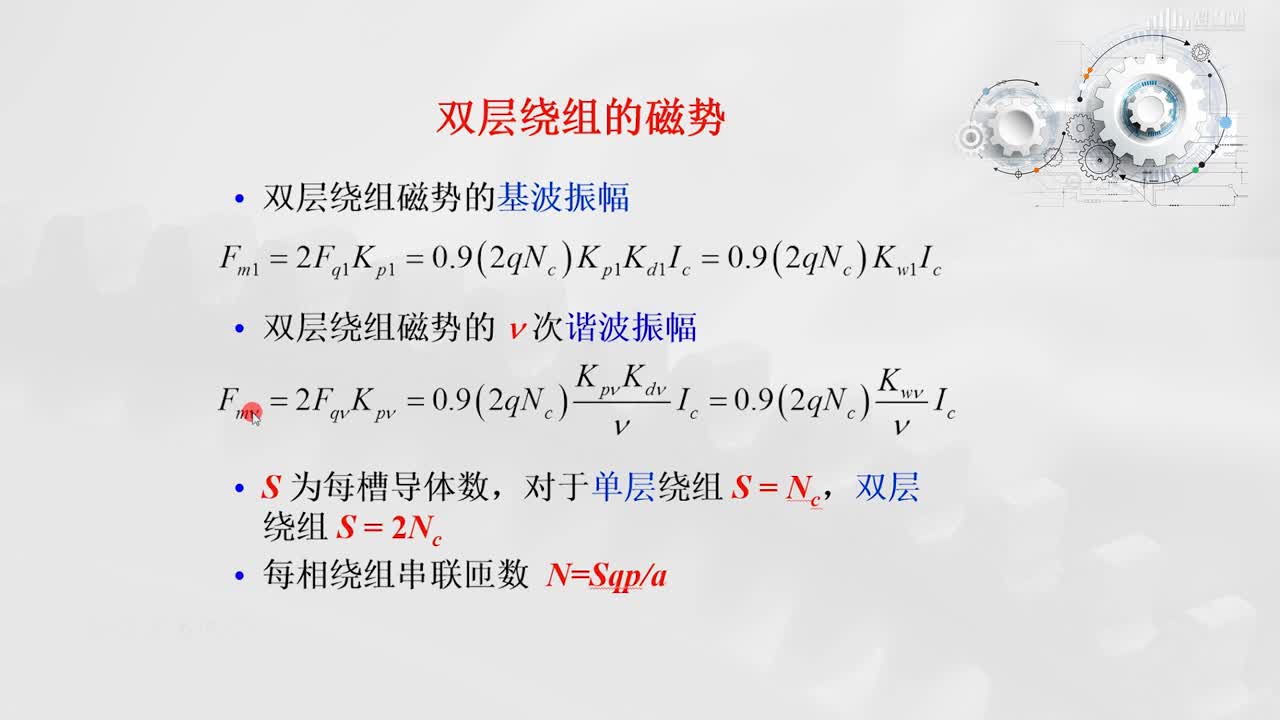 双层绕组的磁势

• 双层绕组磁势的基波振幅

$F_{m1} = 2F_{q1}K_{p1} = 0.9(2qN_c)K_{p1}K_{d1}I_c = 0.9(2qN_c)K_{w1}I_c$

• 双层绕组磁势的 $\nu$ 次谐波振幅

$F_{m\nu} = 2F_{q\nu}K_{p\nu} = 0.9(2qN_c)\frac{K_{p\nu}K_{d\nu}}{\nu}I_c = 0.9(2qN_c)\frac{K_{w\nu}}{\nu}I_c$

• $S$ 为每槽导体数，对于单层绕组 $S = N_c$，双层绕组 $S = 2N_c$

• 每相绕组串联匝数 $N=Sqp/a$